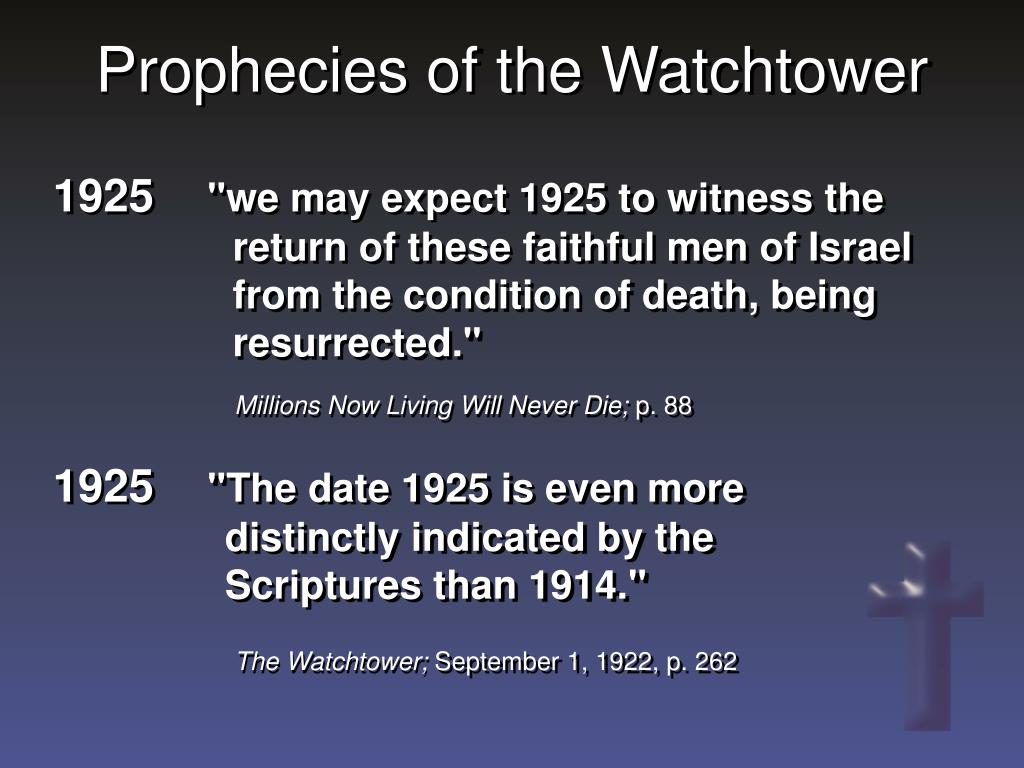 Prophecies of the Watchtower

1925 "we may expect 1925 to witness the return of these faithful men of Israel from the condition of death, being resurrected."

Millions Now Living Will Never Die; p. 88

1925 "The date 1925 is even more distinctly indicated by the Scriptures than 1914."

The Watchtower; September 1, 1922, p. 262